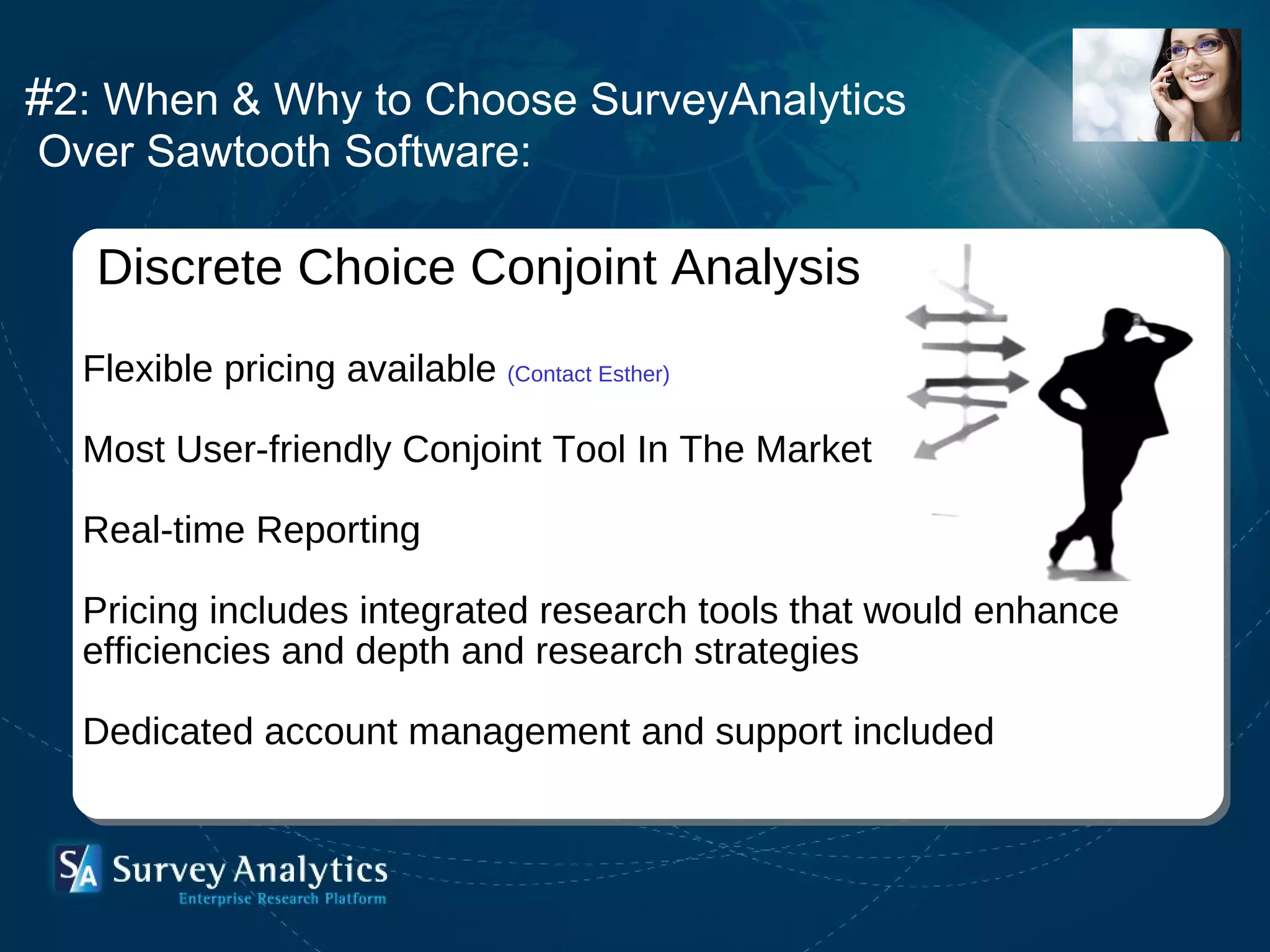 #2: When & Why to Choose SurveyAnalytics Over Sawtooth Software:

Discrete Choice Conjoint Analysis

Flexible pricing available (Contact Esther)

Most User-friendly Conjoint Tool In The Market

Real-time Reporting

Pricing includes integrated research tools that would enhance efficiencies and depth and research strategies

Dedicated account management and support included

SA Survey Analytics
Enterprise Research Platform